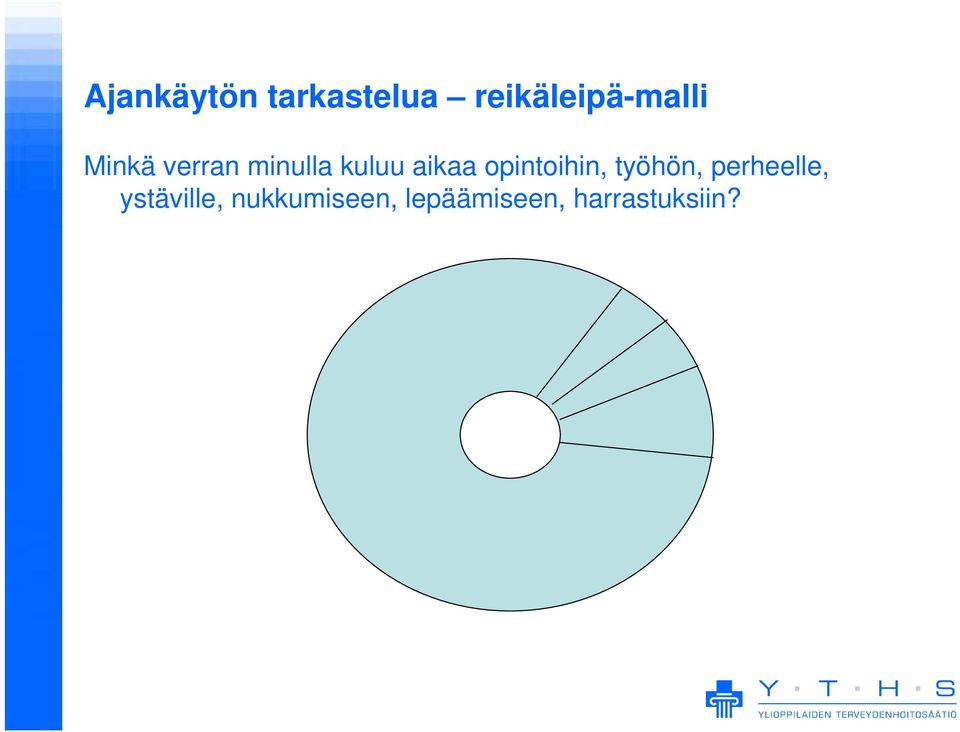 Ajankäytön tarkastelua – reikäleipä-malli

Minkä verran minulla kuluu aikaa opintoihin, työhön, perheelle, ystäville, nukkumiseen, lepäämiseen, harrastuksiin?

Y · T · H · S
YLIOPPILAIDEN TERVEYDENHOITOSÄÄTIÖ